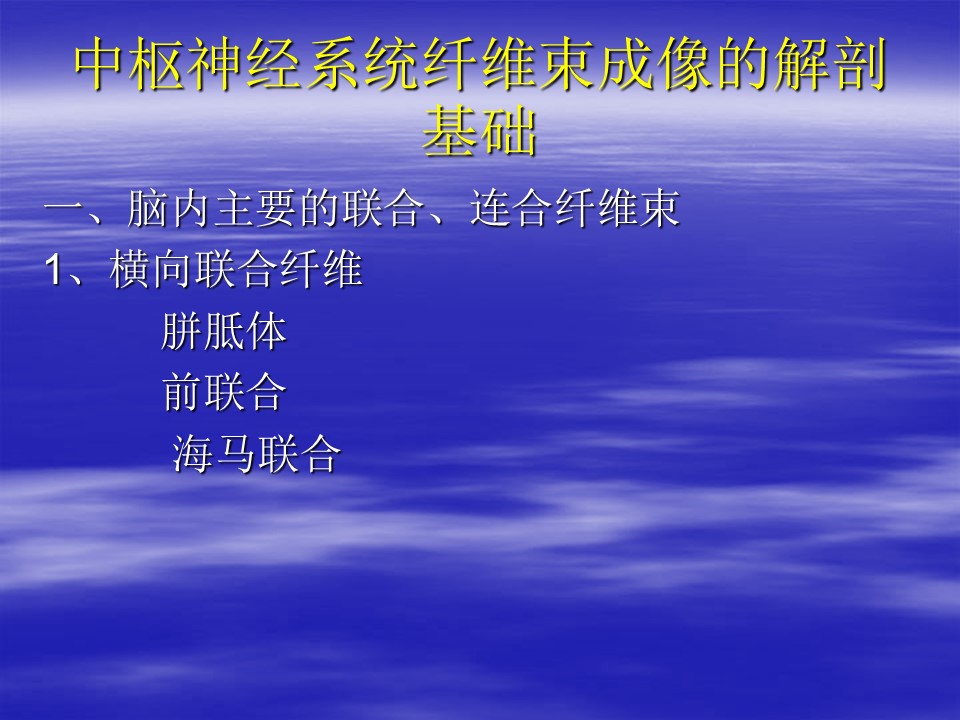 中枢神经系统纤维束成像的解剖基础

一、脑内主要的联合、连合纤维束

1、横向联合纤维

胼胝体

前联合

海马联合